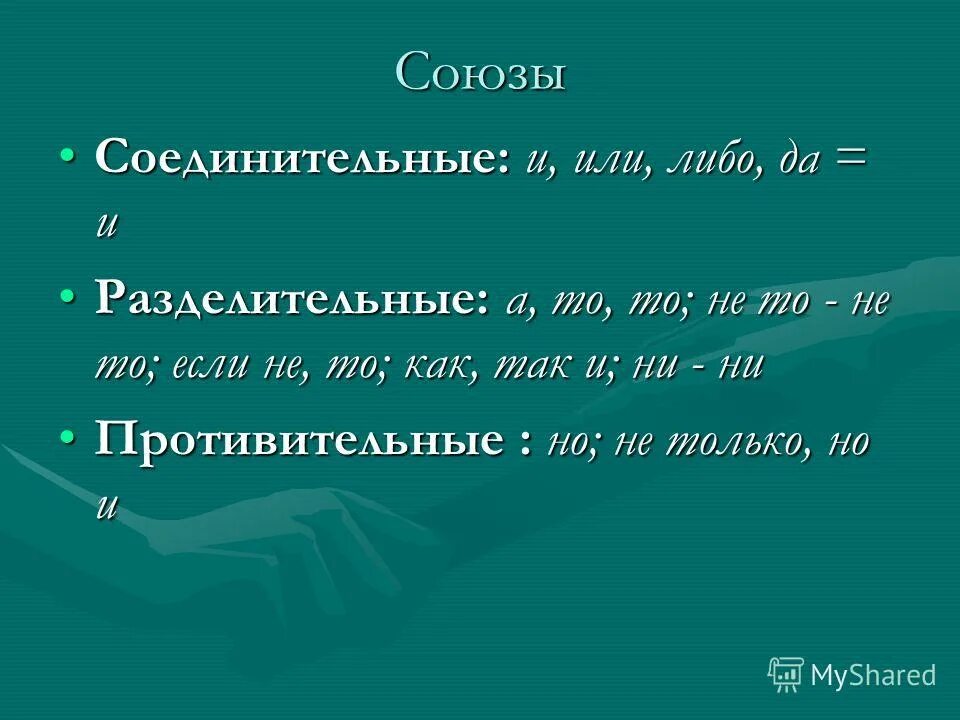 Союзы

• Соединительные: и, или, либо, да = и

• Разделительные: а, то, то; не то - не то; если не, то; как, так и; ни - ни

• Противительные : но; не только, но и

MyShared